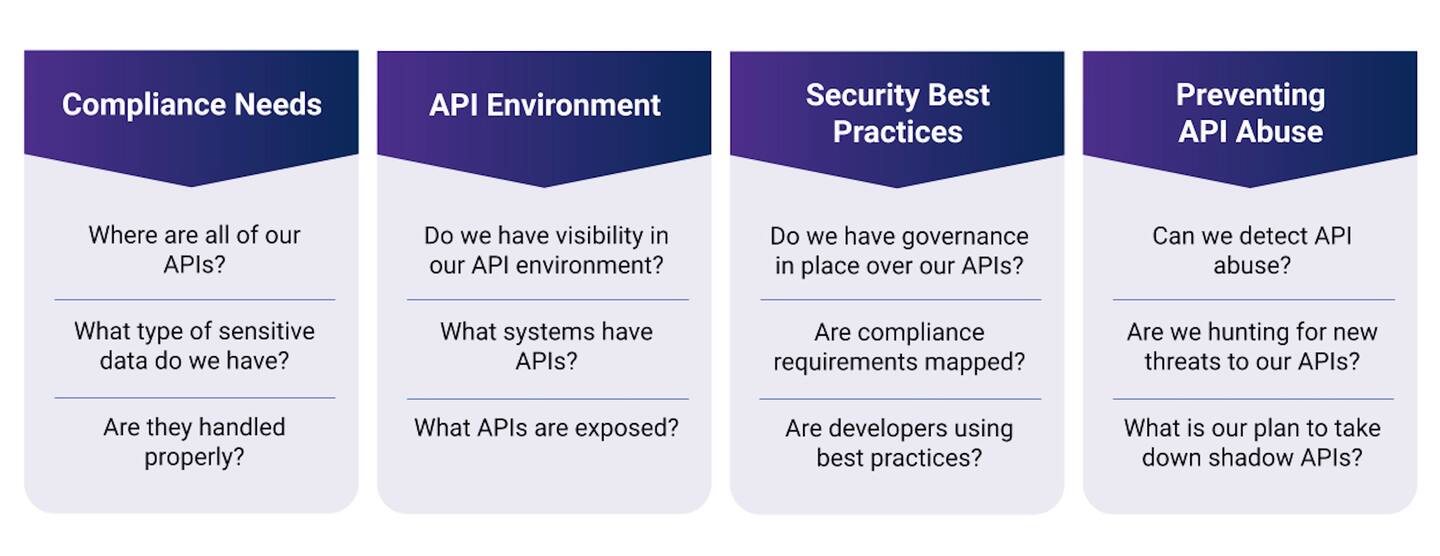 Compliance Needs

Where are all of our APIs?

What type of sensitive data do we have?

Are they handled properly?

API Environment

Do we have visibility in our API environment?

What systems have APIs?

What APIs are exposed?

Security Best Practices

Do we have governance in place over our APIs?

Are compliance requirements mapped?

Are developers using best practices?

Preventing API Abuse

Can we detect API abuse?

Are we hunting for new threats to our APIs?

What is our plan to take down shadow APIs?